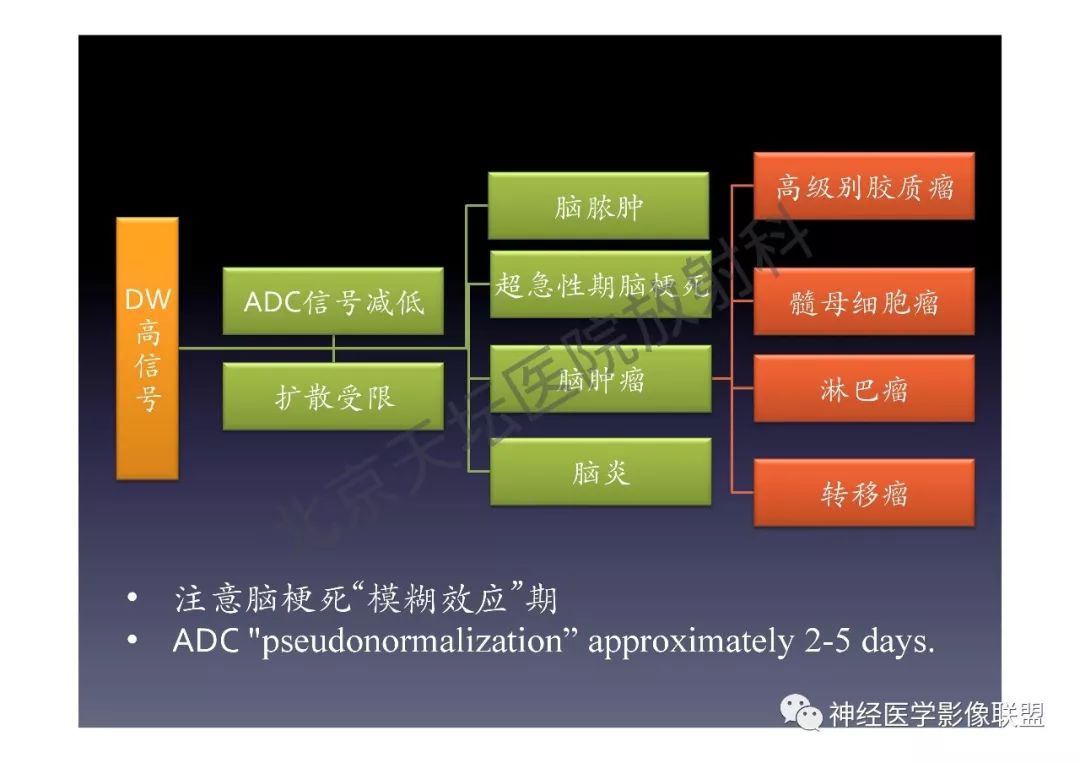 DW高信号

ADC信号减低

扩散受限

脑脓肿

超急性期脑梗死

脑肿瘤

脑炎

高级别胶质瘤

髓母细胞瘤

淋巴瘤

转移瘤

北京天坛医院放射科

• 注意脑梗死“模糊效应”期
• ADC "pseudonormalization” approximately 2-5 days.

神经医学影像联盟